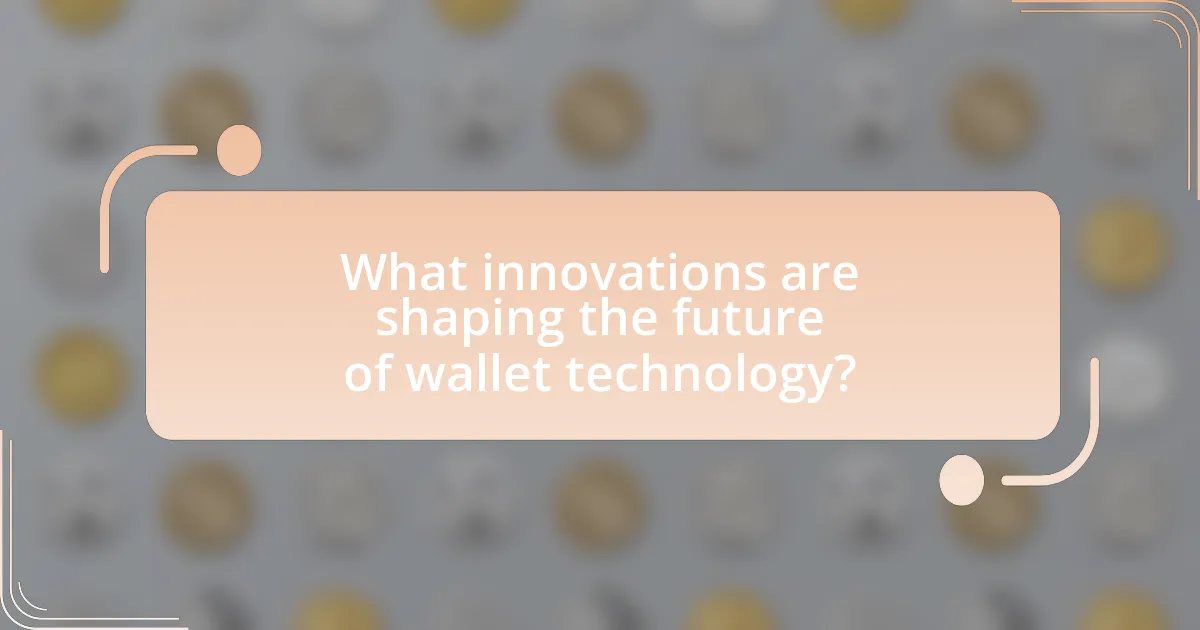 What innovations are shaping the future of wallet technology?